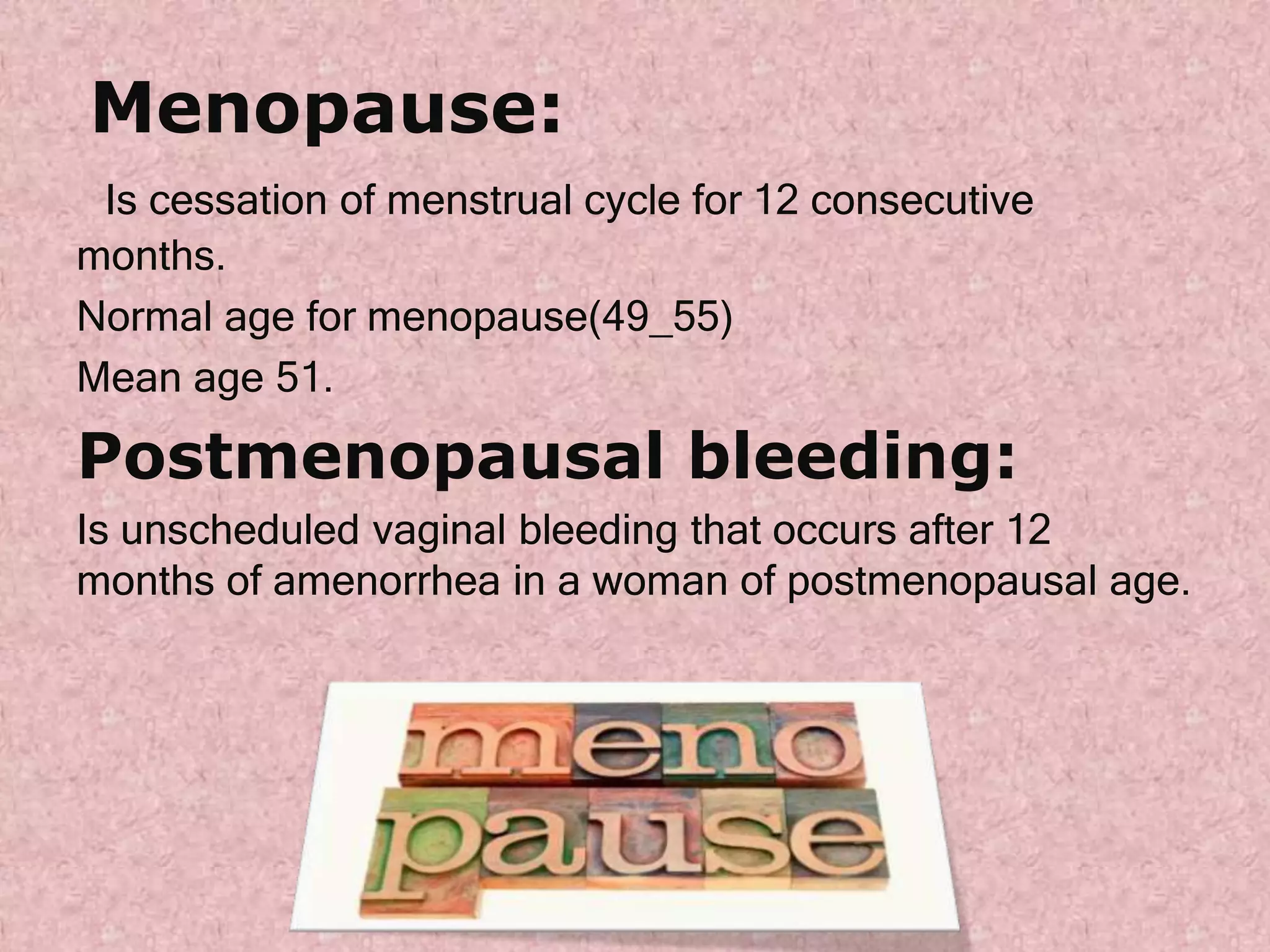 Menopause:

Is cessation of menstrual cycle for 12 consecutive months.

Normal age for menopause(49_55)

Mean age 51.

Postmenopausal bleeding:

Is unscheduled vaginal bleeding that occurs after 12 months of amenorrhea in a woman of postmenopausal age.

meno
pause